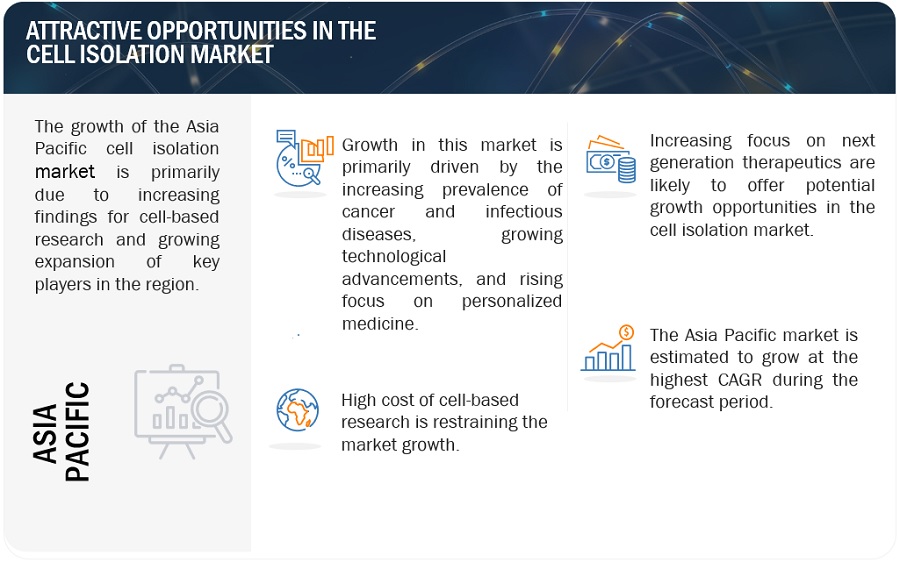 ATTRACTIVE OPPORTUNITIES IN THE CELL ISOLATION MARKET

The growth of the Asia Pacific cell isolation market is primarily due to increasing findings for cell-based research and growing expansion of key players in the region.

ASIA PACIFIC

Growth in this market is primarily driven by the increasing prevalence of cancer and infectious diseases, growing technological advancements, and rising focus on personalized medicine.

High cost of cell-based research is restraining the market growth.

Increasing focus on next generation therapeutics are likely to offer potential growth opportunities in the cell isolation market.

The Asia Pacific market is estimated to grow at the highest CAGR during the forecast period.